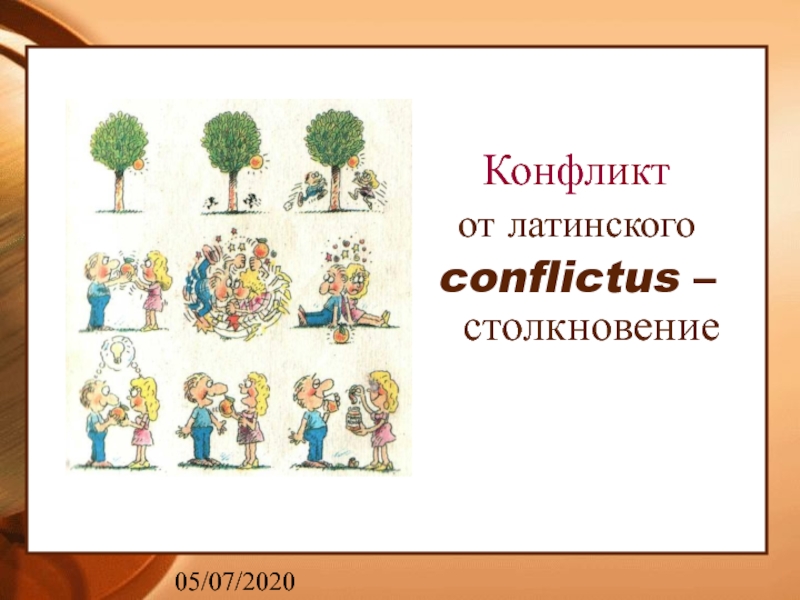 Конфликт
от латинского
conflictus –
столкновение

05/07/2020